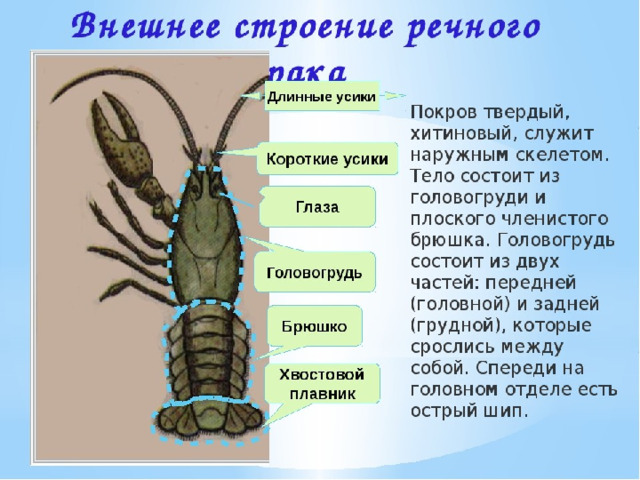 Внешнее строение речного рака

Длинные усики

Короткие усики

Глаза

Головогрудь

Брюшко

Хвостовой плавник

Покров твердый, хитиновый, служит наружным скелетом. Тело состоит из головогруди и плоского членистого брюшка. Головогрудь состоит из двух частей: передней (головной) и задней (грудной), которые срослись между собой. Спереди на головном отделе есть острый шип.